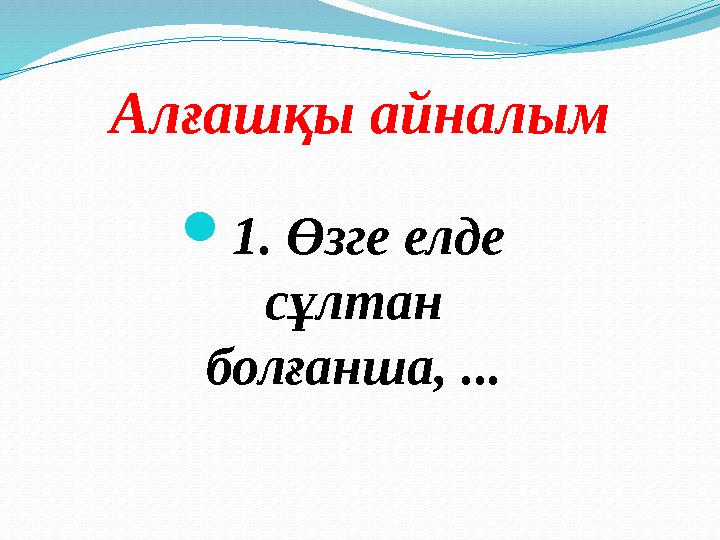 Алғашқы айналым

1. Өзге елде сұлтан болғанша, ...